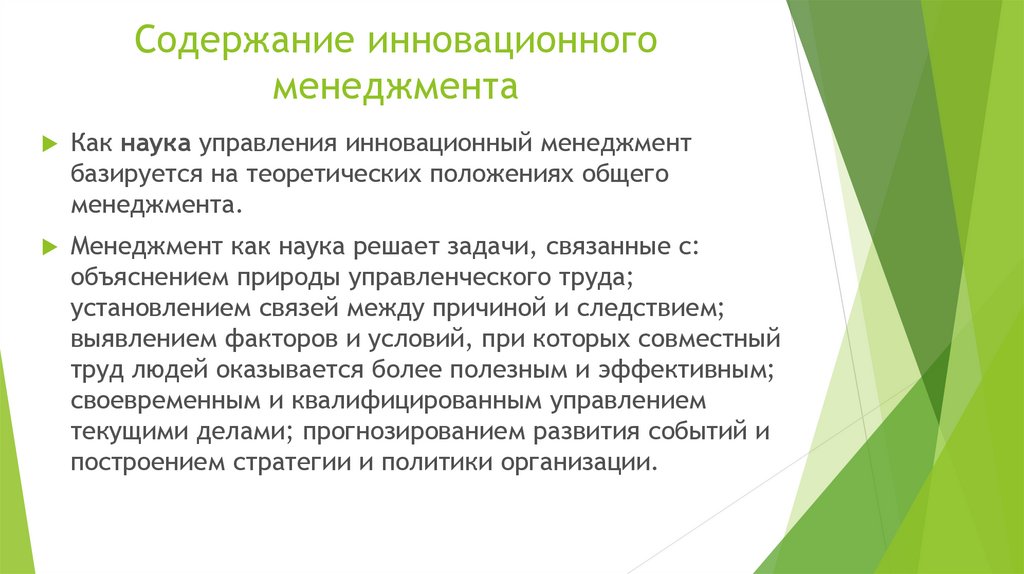 Содержание инновационного менеджмента

Как наука управления инновационный менеджмент базируется на теоретических положениях общего менеджмента.

Менеджмент как наука решает задачи, связанные с: объяснением природы управленческого труда; установлением связей между причиной и следствием; выявлением факторов и условий, при которых совместный труд людей оказывается более полезным и эффективным; своевременным и квалифицированным управлением текущими делами; прогнозированием развития событий и построением стратегии и политики организации.